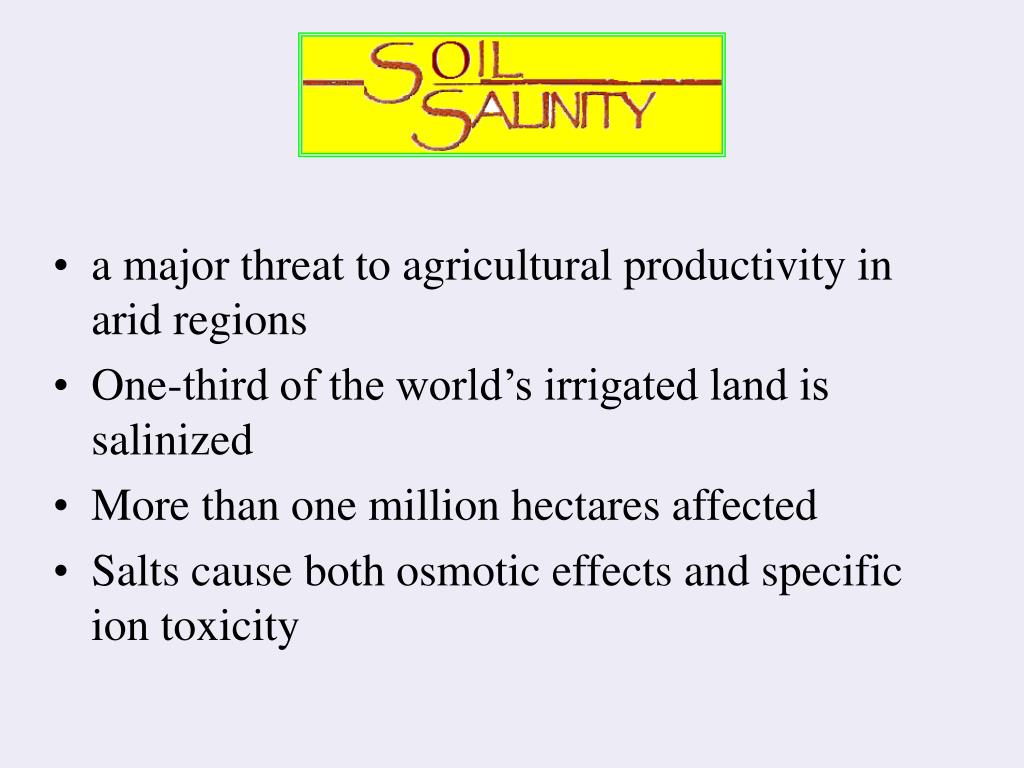 SOIL SALINITY

• a major threat to agricultural productivity in arid regions
• One-third of the world’s irrigated land is salinized
• More than one million hectares affected
• Salts cause both osmotic effects and specific ion toxicity